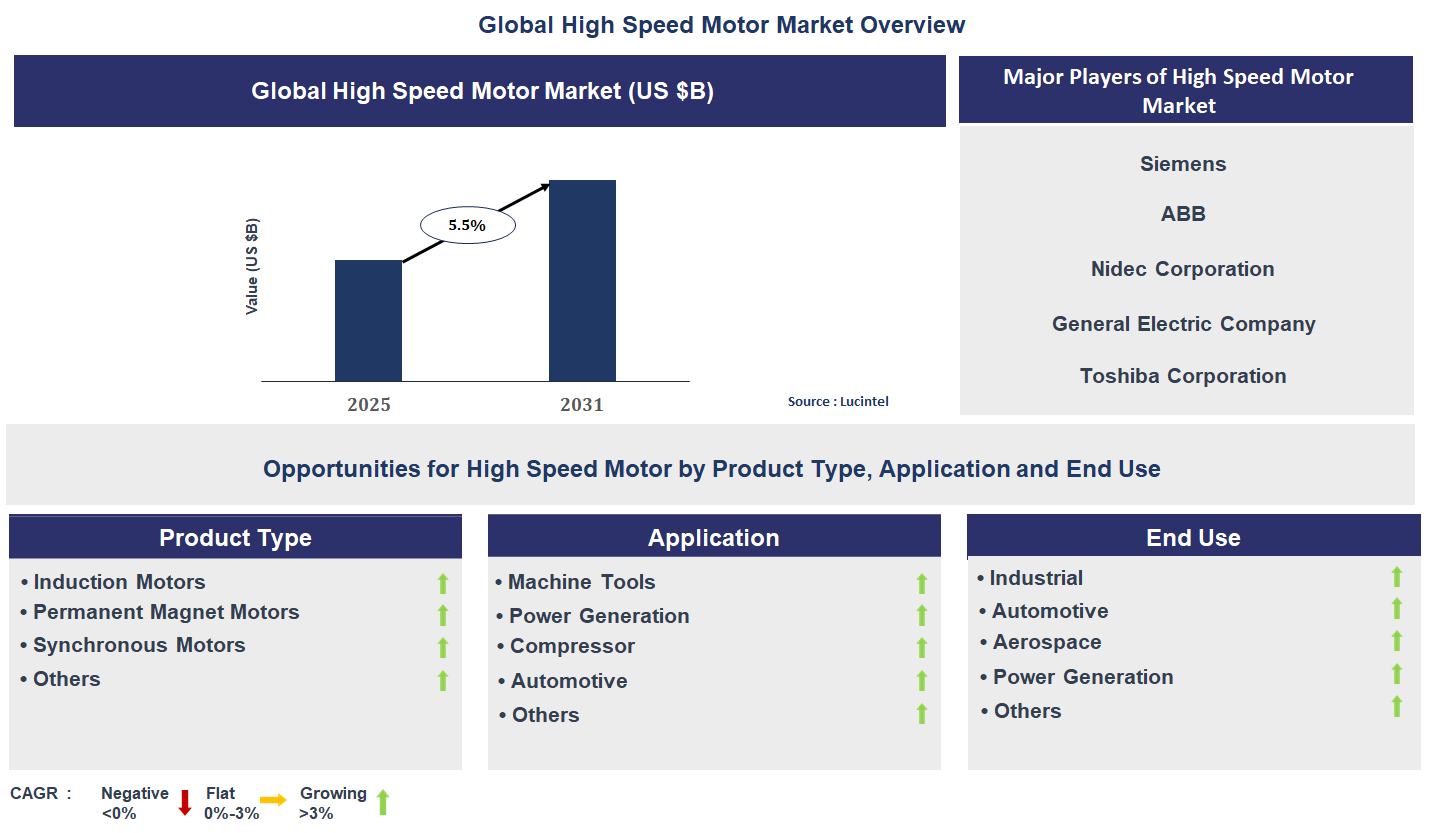 Global High Speed Motor Market Overview

Global High Speed Motor Market (US $B)

Value (US $B)

5.5%

2025
2031

Source : Lucintel

Major Players of High Speed Motor Market

Siemens

ABB

Nidec Corporation

General Electric Company

Toshiba Corporation

Opportunities for High Speed Motor by Product Type, Application and End Use

Product Type

• Induction Motors
• Permanent Magnet Motors
• Synchronous Motors
• Others

Application

• Machine Tools
• Power Generation
• Compressor
• Automotive
• Others

End Use

• Industrial
• Automotive
• Aerospace
• Power Generation
• Others

CAGR : Negative <0% Flat 0%-3% Growing >3%